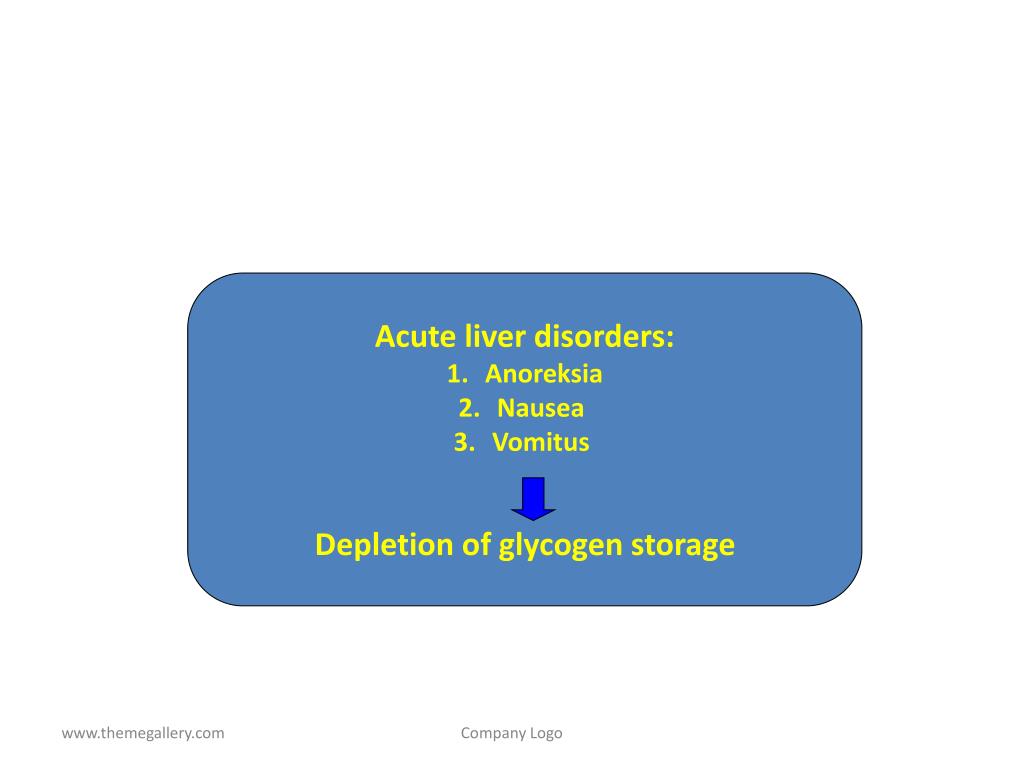 Acute liver disorders:
1. Anoreksia
2. Nausea
3. Vomitus

Depletion of glycogen storage

www.themegallery.com

Company Logo